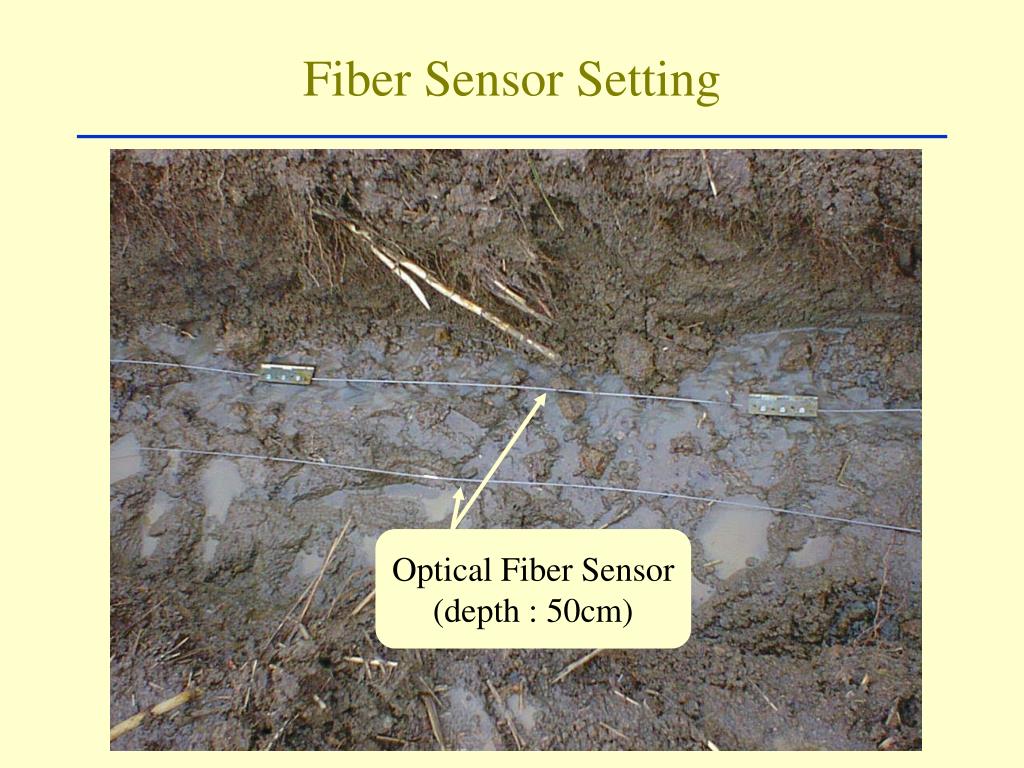 Fiber Sensor Setting

Optical Fiber Sensor
(depth : 50cm)